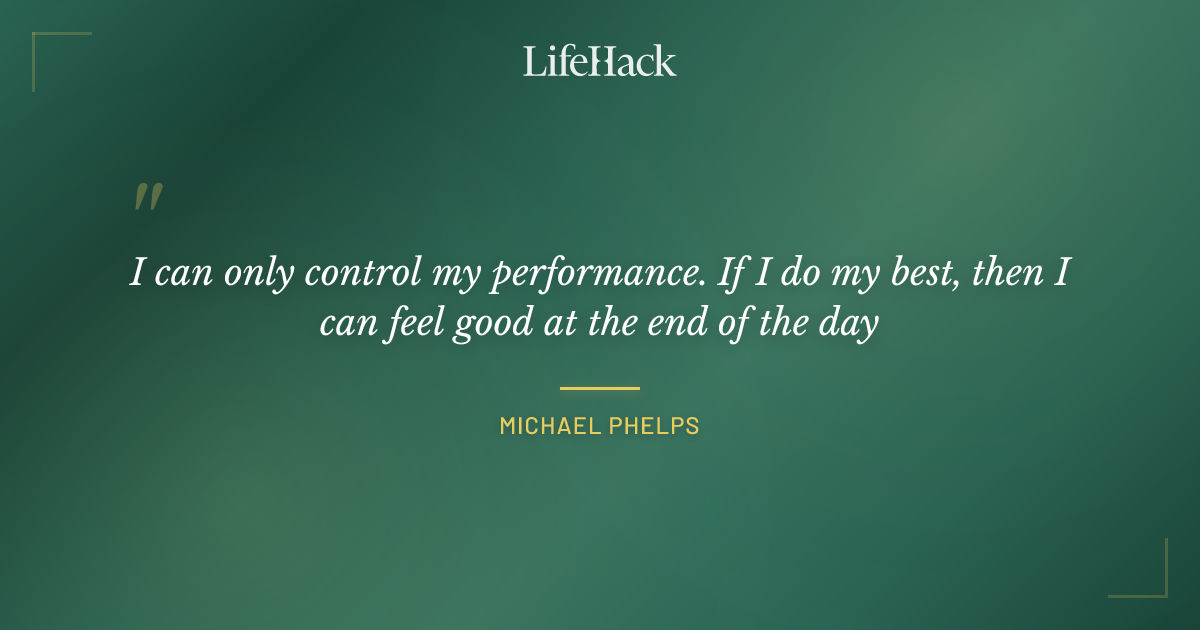 LifeHack

"

I can only control my performance. If I do my best, then I can feel good at the end of the day

MICHAEL PHELPS